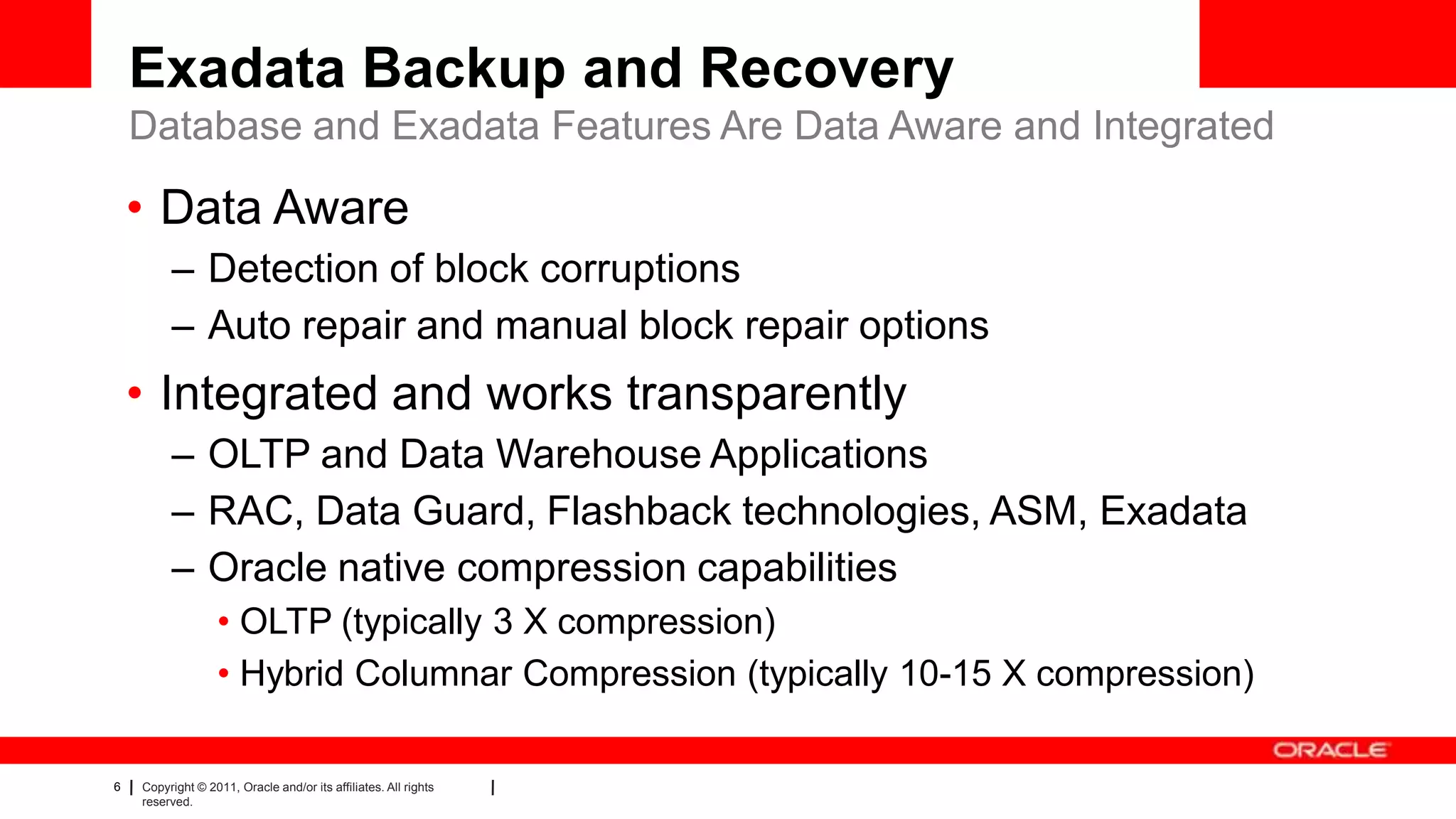 Exadata Backup and Recovery
Database and Exadata Features Are Data Aware and Integrated

• Data Aware
– Detection of block corruptions
– Auto repair and manual block repair options
• Integrated and works transparently
– OLTP and Data Warehouse Applications
– RAC, Data Guard, Flashback technologies, ASM, Exadata
– Oracle native compression capabilities
• OLTP (typically 3 X compression)
• Hybrid Columnar Compression (typically 10-15 X compression)

ORACLE

6 | Copyright © 2011, Oracle and/or its affiliates. All rights reserved. |